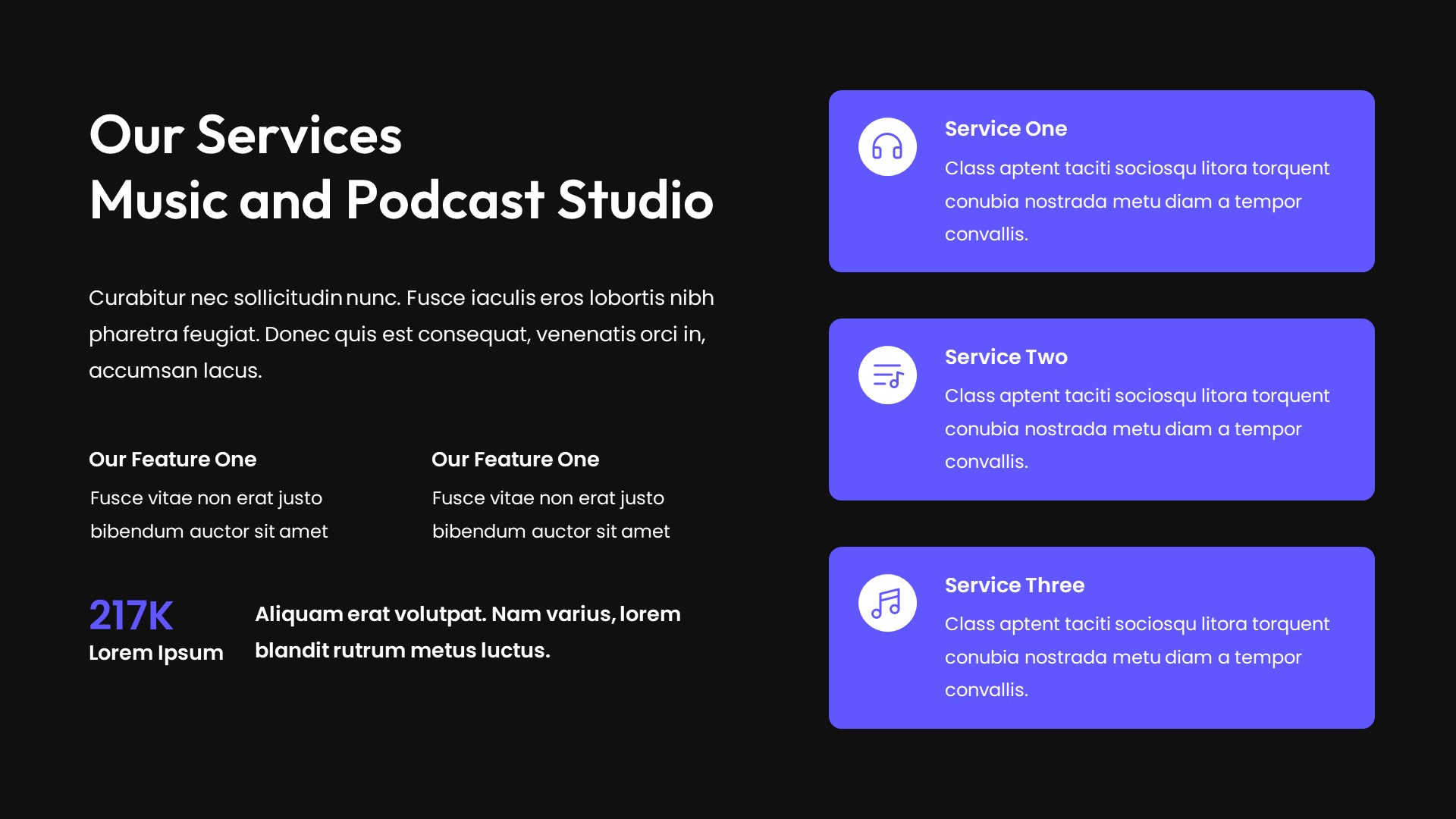 Our Services
Music and Podcast Studio

Curabitur nec sollicitudin nunc. Fusce iaculis eros lobortis nibh pharetra feugiat. Donec quis est consequat, venenatis orci in, accumsan lacus.

Our Feature One
Fusce vitae non erat justo bibendum auctor sit amet

Our Feature One
Fusce vitae non erat justo bibendum auctor sit amet

217K
Lorem Ipsum

Aliquam erat volutpat. Nam varius, lorem blandit rutrum metus luctus.

Service One
Class aptent taciti sociosqu litora torquent conubia nostrada metu diam a tempor convallis.

Service Two
Class aptent taciti sociosqu litora torquent conubia nostrada metu diam a tempor convallis.

Service Three
Class aptent taciti sociosqu litora torquent conubia nostrada metu diam a tempor convallis.